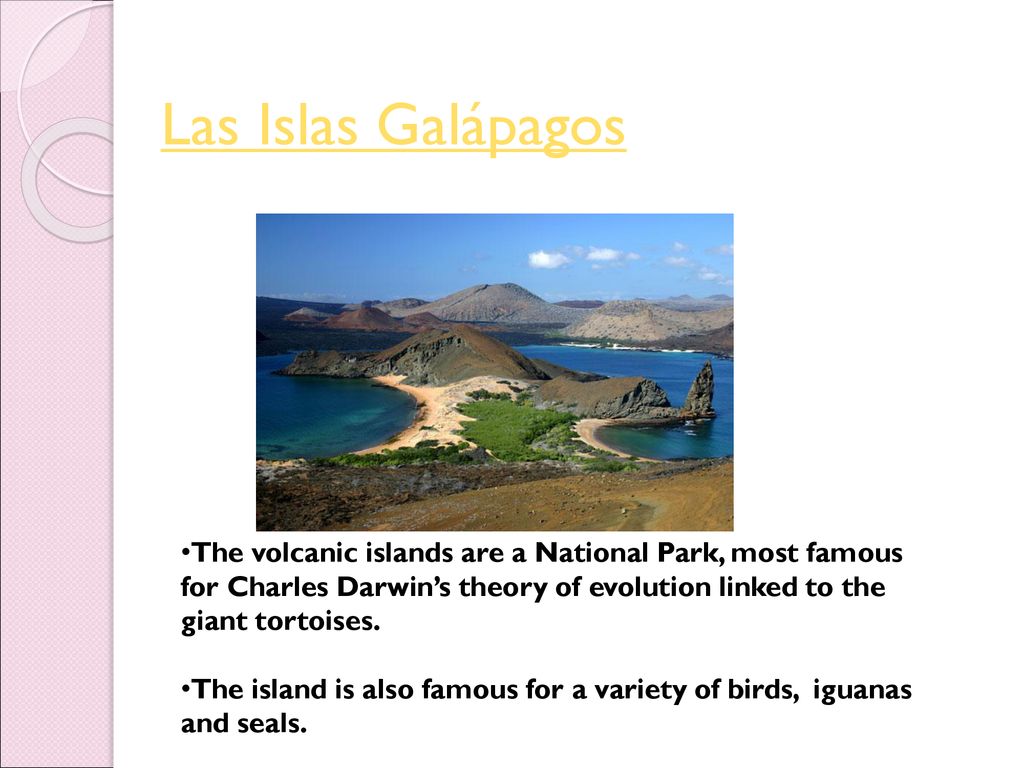 Las Islas Galápagos

•The volcanic islands are a National Park, most famous for Charles Darwin's theory of evolution linked to the giant tortoises.

•The island is also famous for a variety of birds, iguanas and seals.